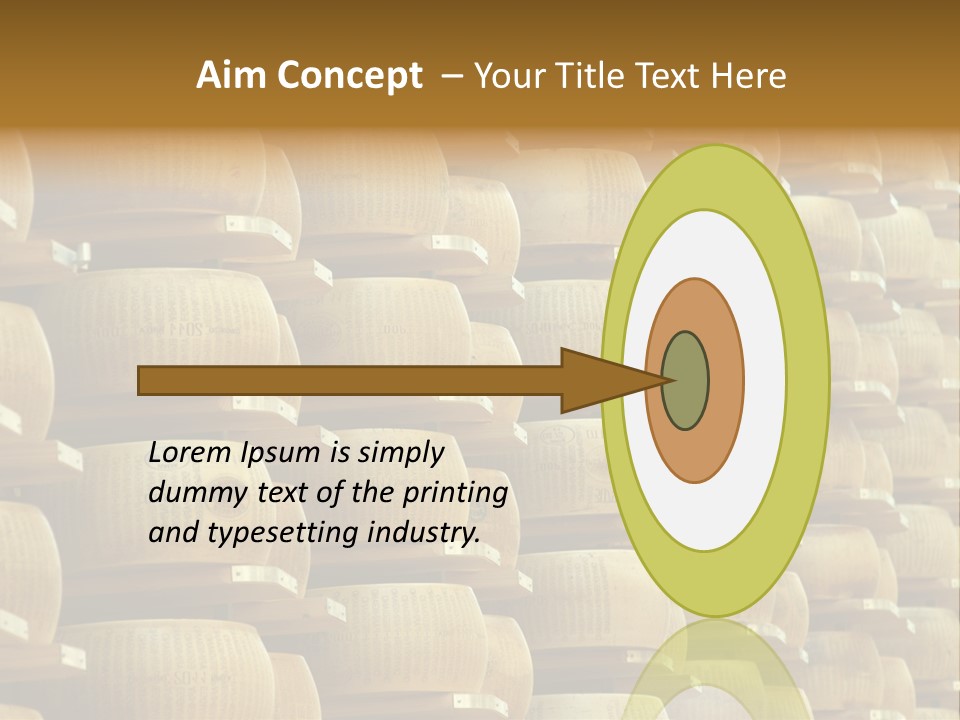 Aim Concept – Your Title Text Here

Lorem Ipsum is simply dummy text of the printing and typesetting industry.